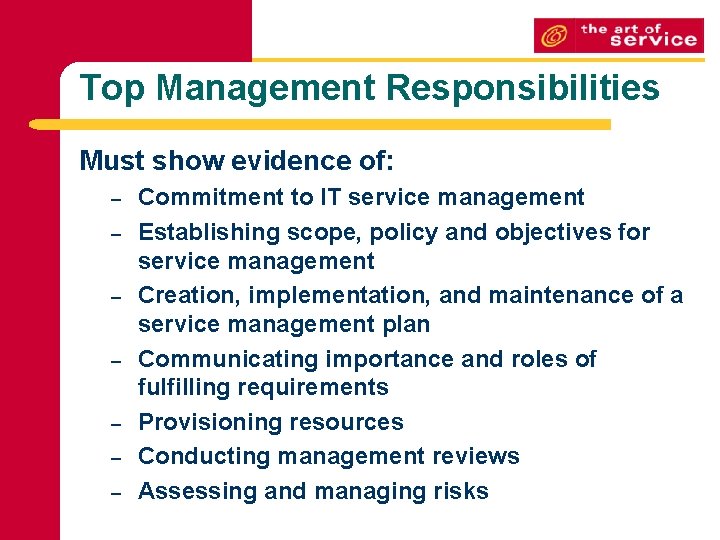 the art of service

Top Management Responsibilities

Must show evidence of:

– Commitment to IT service management
– Establishing scope, policy and objectives for service management
– Creation, implementation, and maintenance of a service management plan
– Communicating importance and roles of fulfilling requirements
– Provisioning resources
– Conducting management reviews
– Assessing and managing risks